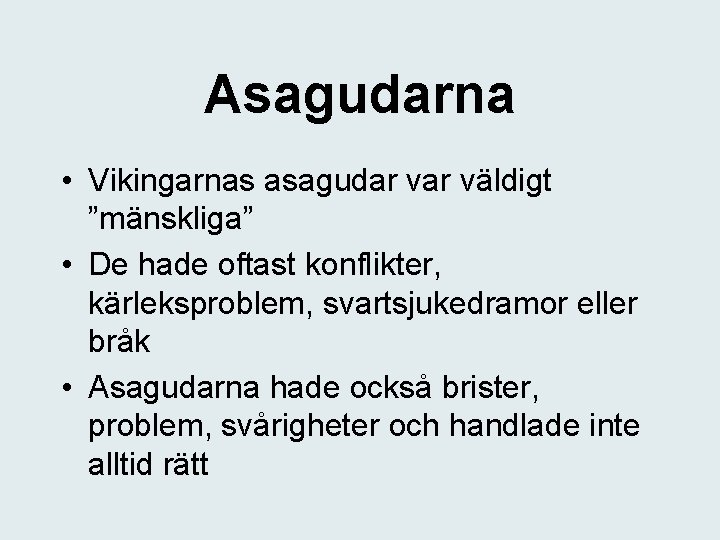 Asagudarna

• Vikingarnas asagudar var väldigt ”mänskliga”
• De hade oftast konflikter, kärleksproblem, svartsjukedramor eller bråk
• Asagudarna hade också brister, problem, svårigheter och handlade inte alltid rätt